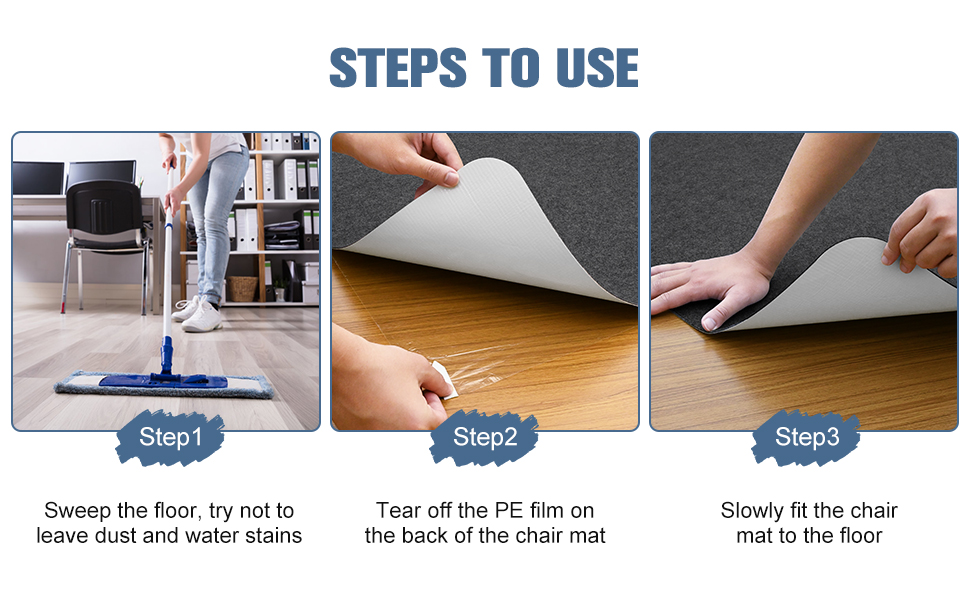 STEPS TO USE

Step1

Sweep the floor, try not to leave dust and water stains

Step2

Tear off the PE film on the back of the chair mat

Step3

Slowly fit the chair mat to the floor